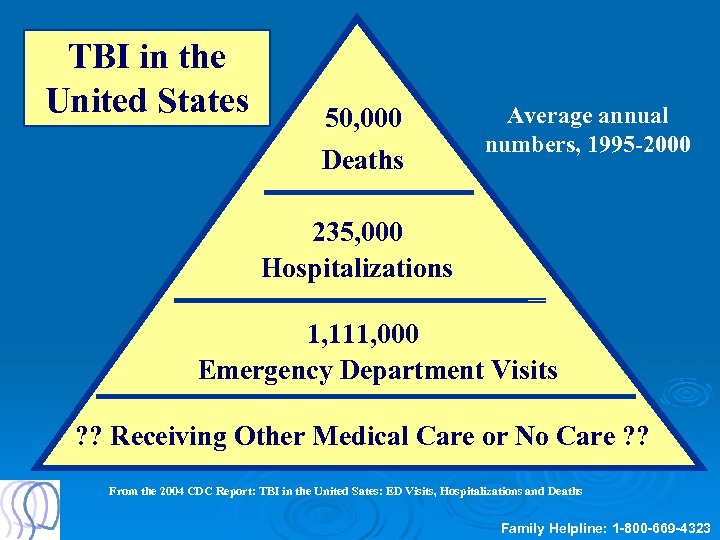 TBI in the United States

Average annual numbers, 1995-2000

50,000
Deaths

235,000
Hospitalizations

1,111,000
Emergency Department Visits

?? Receiving Other Medical Care or No Care ??

From the 2004 CDC Report: TBI in the United Sates: ED Visits, Hospitalizations and Deaths

Family Helpline: 1-800-669-4323